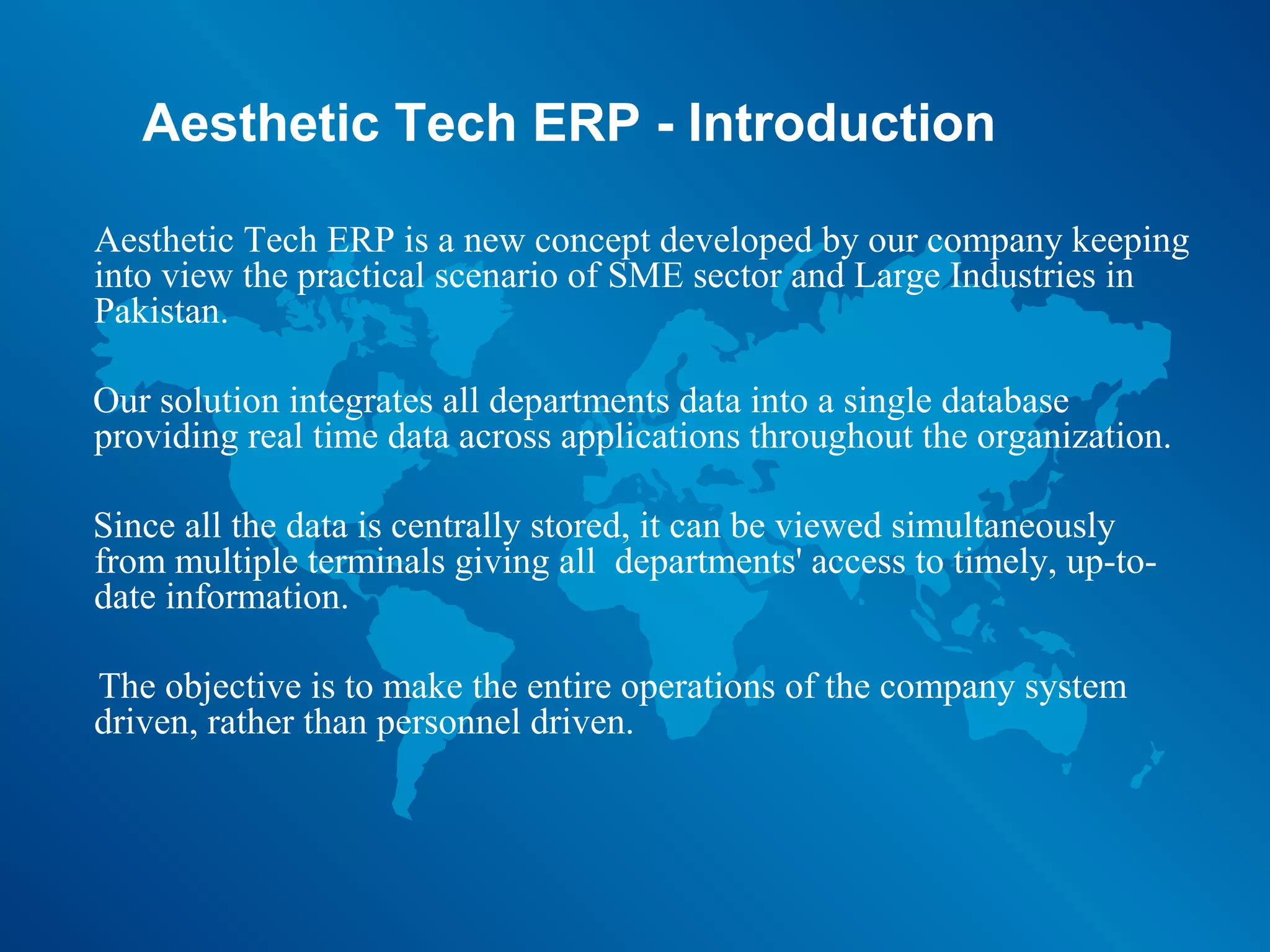 Aesthetic Tech ERP - Introduction

Aesthetic Tech ERP is a new concept developed by our company keeping into view the practical scenario of SME sector and Large Industries in Pakistan.

Our solution integrates all departments data into a single database providing real time data across applications throughout the organization.

Since all the data is centrally stored, it can be viewed simultaneously from multiple terminals giving all departments' access to timely, up-to-date information.

The objective is to make the entire operations of the company system driven, rather than personnel driven.